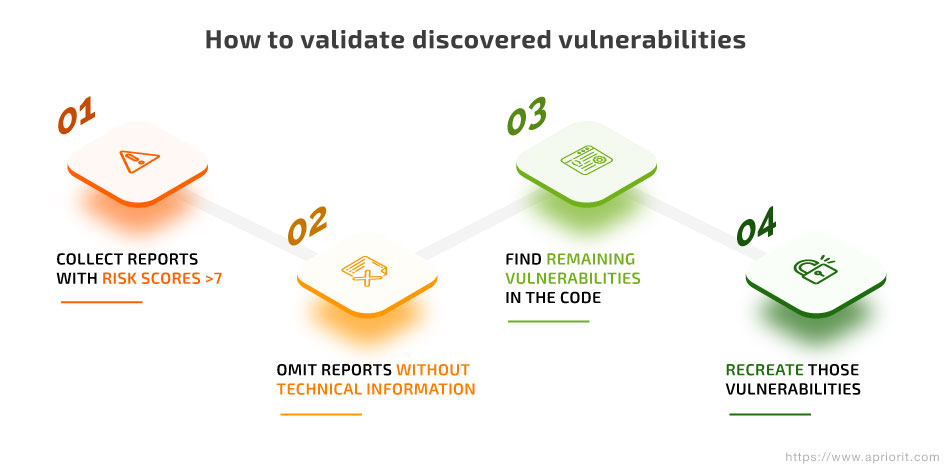 How to validate discovered vulnerabilities

01

COLLECT REPORTS WITH RISK SCORES >7

02

OMIT REPORTS WITHOUT TECHNICAL INFORMATION

03

FIND REMAINING VULNERABILITIES IN THE CODE

04

RECREATE THOSE VULNERABILITIES

https://www.apriorit.com